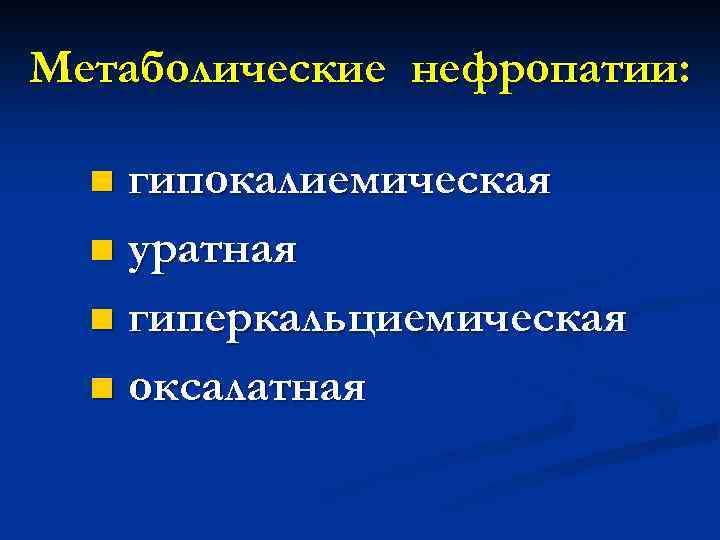 Метаболические нефропатии:

гипокалиемическая
уратная
гиперкальциемическая
оксалатная